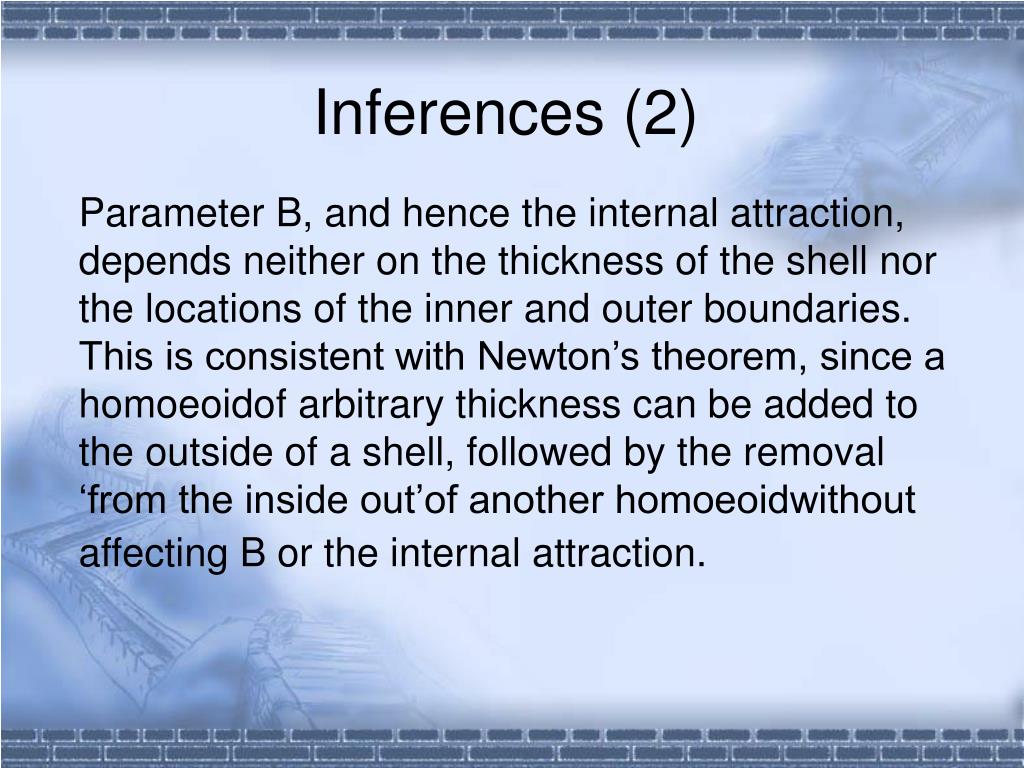 Inferences (2)

Parameter B, and hence the internal attraction, depends neither on the thickness of the shell nor the locations of the inner and outer boundaries. This is consistent with Newton’s theorem, since a homoeoidof arbitrary thickness can be added to the outside of a shell, followed by the removal ‘from the inside out’of another homoeoidwithout affecting B or the internal attraction.